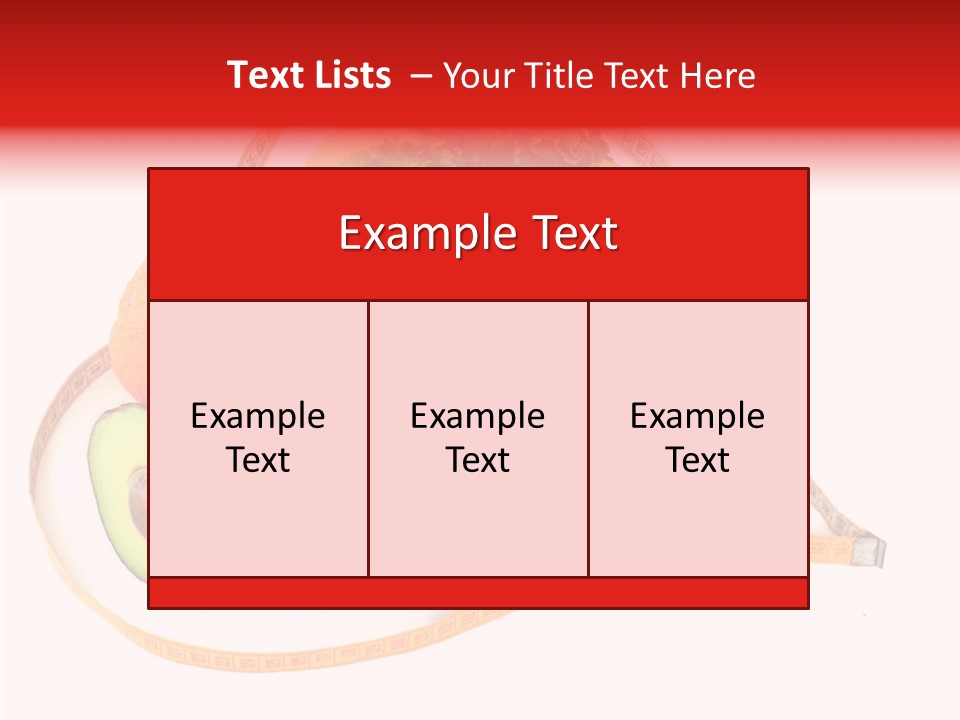 Text Lists – Your Title Text Here

Example Text

Example Text

Example Text

Example Text